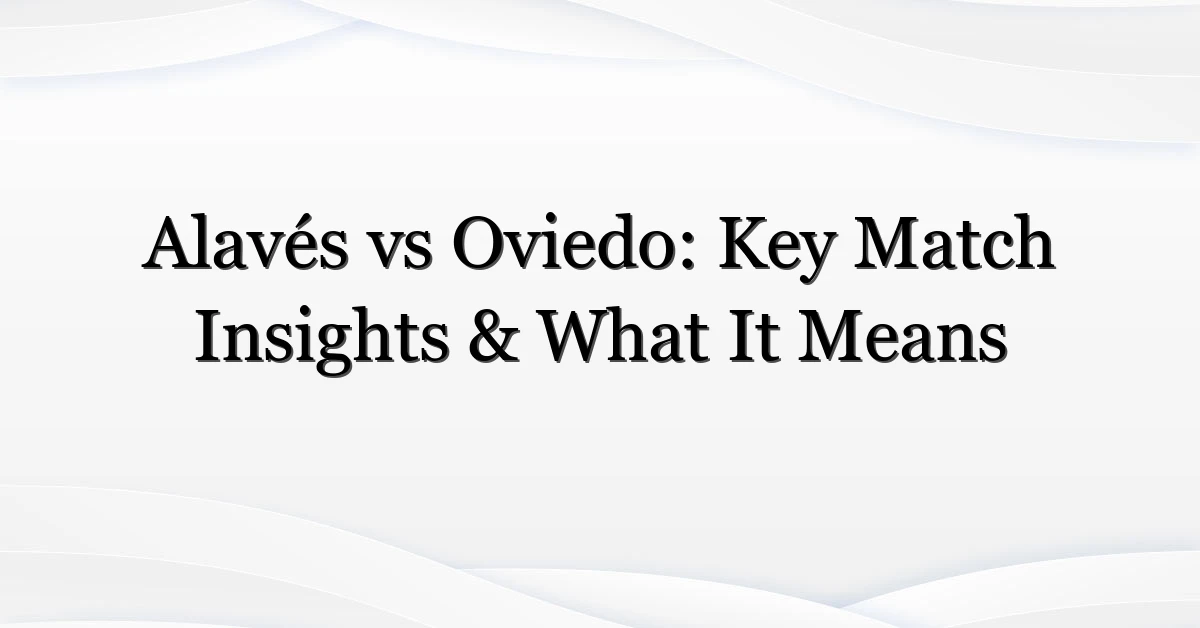 Alavés vs Oviedo: Key Match Insights & What It Means